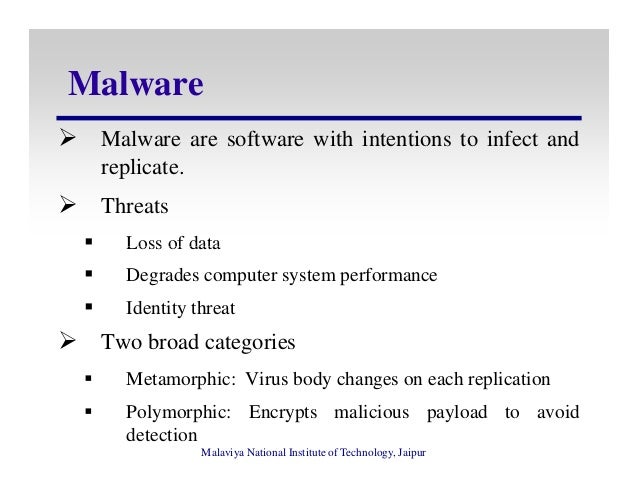 Malware

➢ Malware are software with intentions to infect and replicate.

➢ Threats

▪ Loss of data

▪ Degrades computer system performance

▪ Identity threat

➢ Two broad categories

▪ Metamorphic: Virus body changes on each replication

▪ Polymorphic: Encrypts malicious payload to avoid detection

Malaviya National Institute of Technology, Jaipur